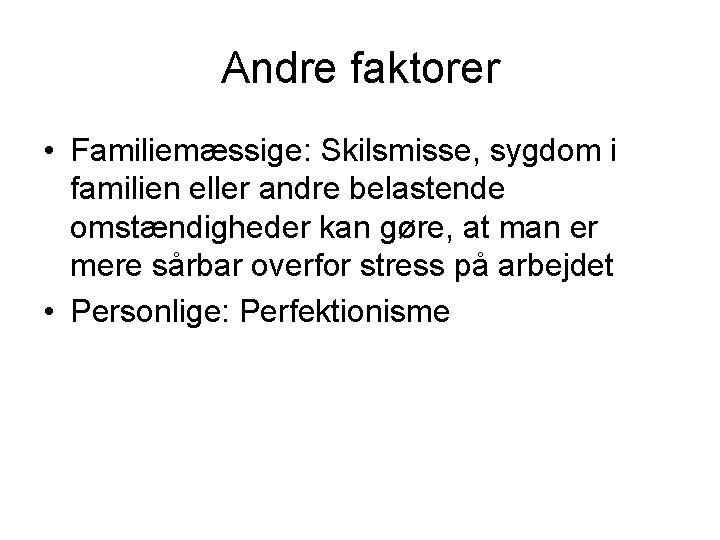 Andre faktorer

• Familiemæssige: Skilsmisse, sygdom i familien eller andre belastende omstændigheder kan gøre, at man er mere sårbar overfor stress på arbejdet

• Personlige: Perfektionisme